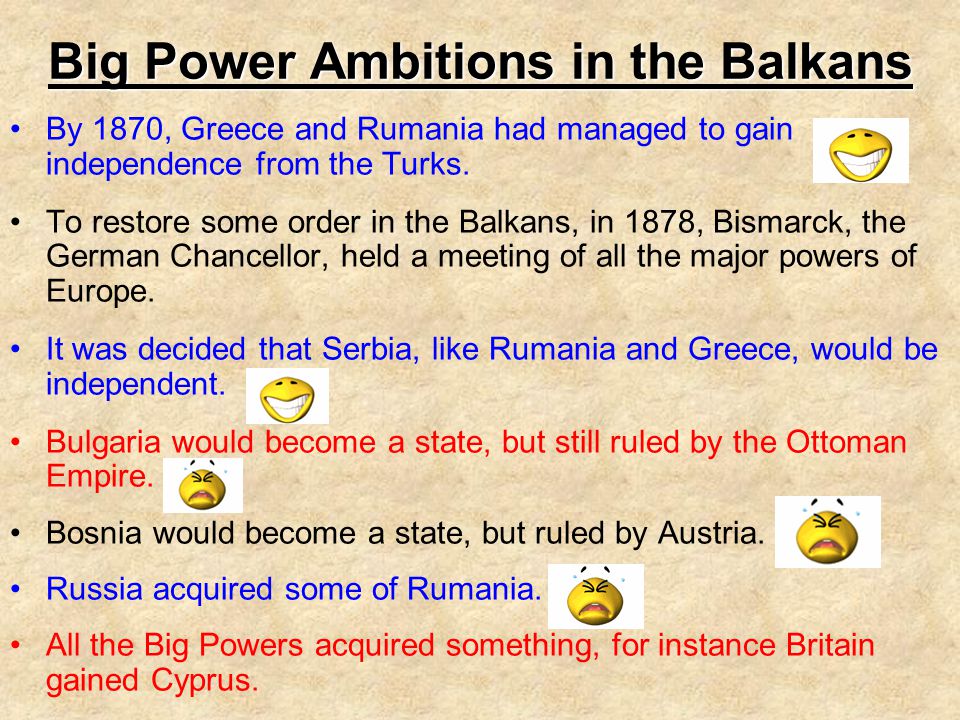 Big Power Ambitions in the Balkans

• By 1870, Greece and Rumania had managed to gain independence from the Turks.

• To restore some order in the Balkans, in 1878, Bismarck, the German Chancellor, held a meeting of all the major powers of Europe.

• It was decided that Serbia, like Rumania and Greece, would be independent.

• Bulgaria would become a state, but still ruled by the Ottoman Empire.

• Bosnia would become a state, but ruled by Austria.

• Russia acquired some of Rumania.

• All the Big Powers acquired something, for instance Britain gained Cyprus.